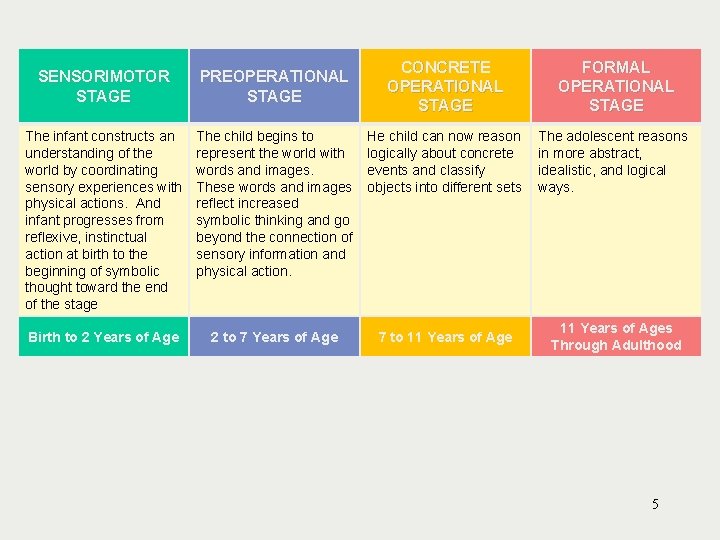 | SENSORIMOTOR STAGE | PREOPERATIONAL STAGE | CONCRETE OPERATIONAL STAGE | FORMAL OPERATIONAL STAGE |
|---|---|---|---|
| The infant constructs an understanding of the world by coordinating sensory experiences with physical actions. And infant progresses from reflexive, instinctual action at birth to the beginning of symbolic thought toward the end of the stage | The child begins to represent the world with words and images. These words and images reflect increased symbolic thinking and go beyond the connection of sensory information and physical action. | He child can now reason logically about concrete events and classify objects into different sets | The adolescent reasons in more abstract, idealistic, and logical ways. |
| Birth to 2 Years of Age | 2 to 7 Years of Age | 7 to 11 Years of Age | 11 Years of Ages Through Adulthood |

5